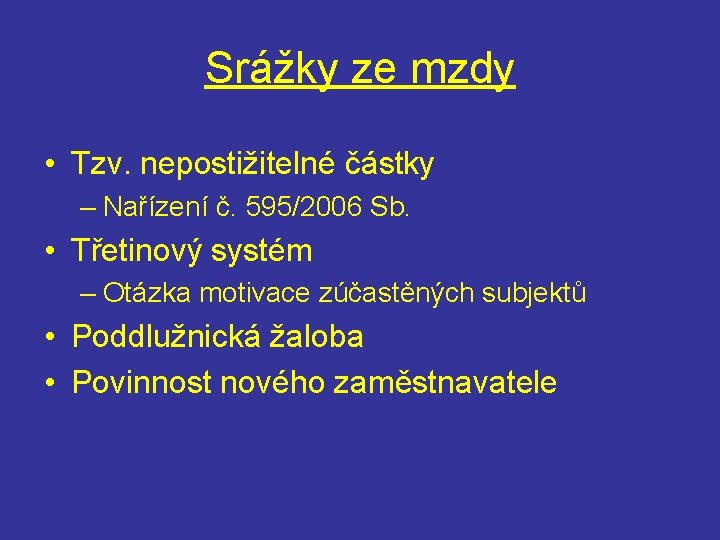 Srážky ze mzdy

• Tzv. nepostižitelné částky
– Nařízení č. 595/2006 Sb.
• Třetinový systém
– Otázka motivace zúčastěných subjektů
• Poddlužnická žaloba
• Povinnost nového zaměstnavatele